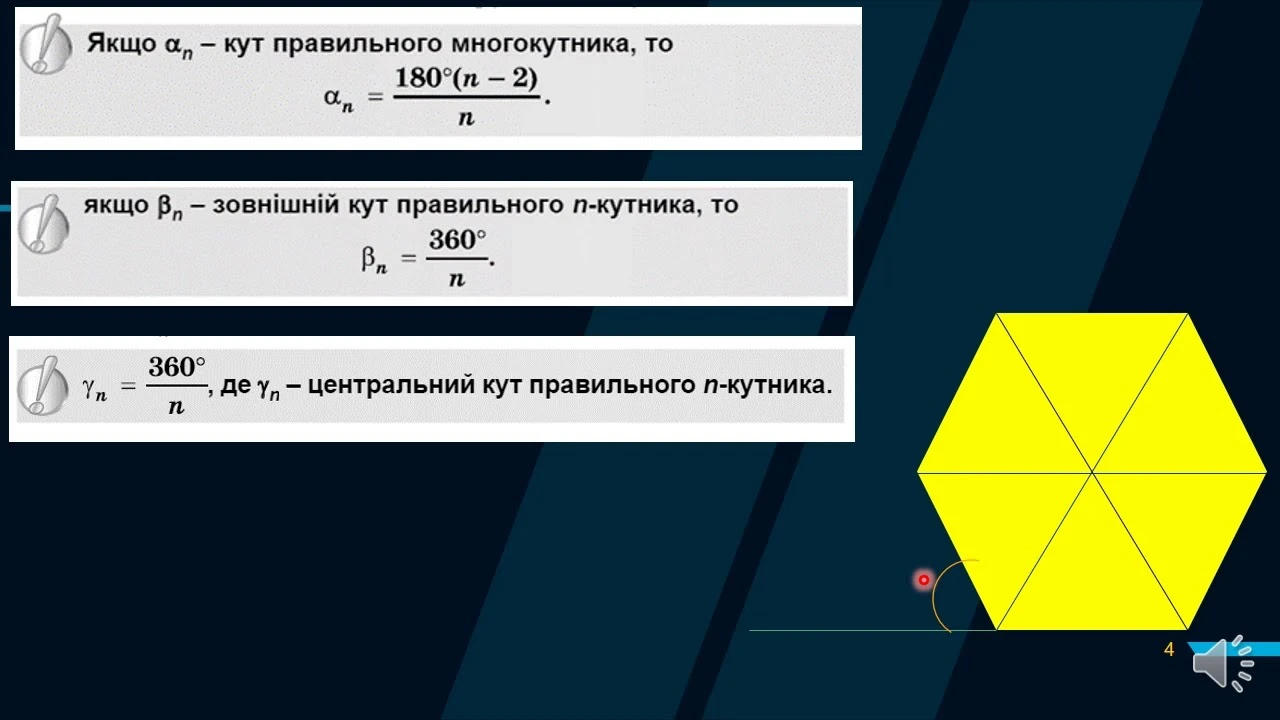 Якщо $\alpha_n$ – кут правильного многокутника, то
$\alpha_n = \frac{180°(n-2)}{n}$.

якщо $\beta_n$ – зовнішній кут правильного $n$-кутника, то
$\beta_n = \frac{360°}{n}$.

$\gamma_n = \frac{360°}{n}$, де $\gamma_n$ – центральний кут правильного $n$-кутника.

4